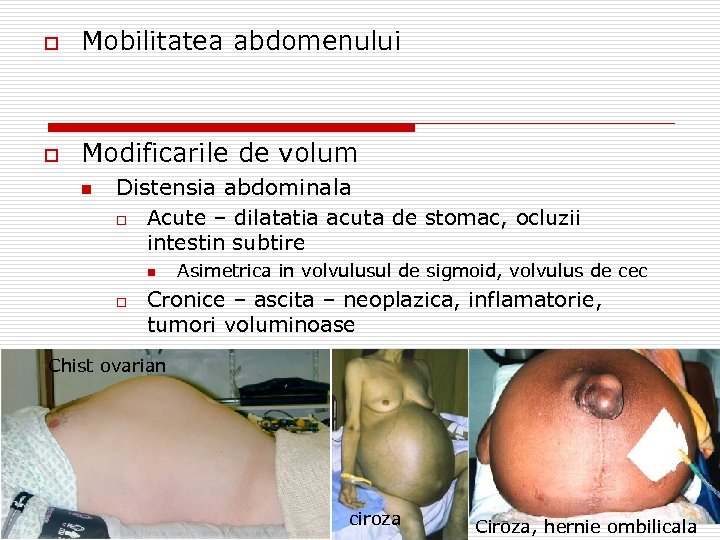 Mobilitatea abdomenului

Modificarile de volum

Distensia abdominala

Acute – dilatatia acuta de stomac, ocluzii intestin subtire

Asimetrica in volvulusul de sigmoid, volvulus de cec

Cronice – ascita – neoplazica, inflamatorie, tumori voluminoase

Chist ovarian

ciroza

Ciroza, hernie ombilicala